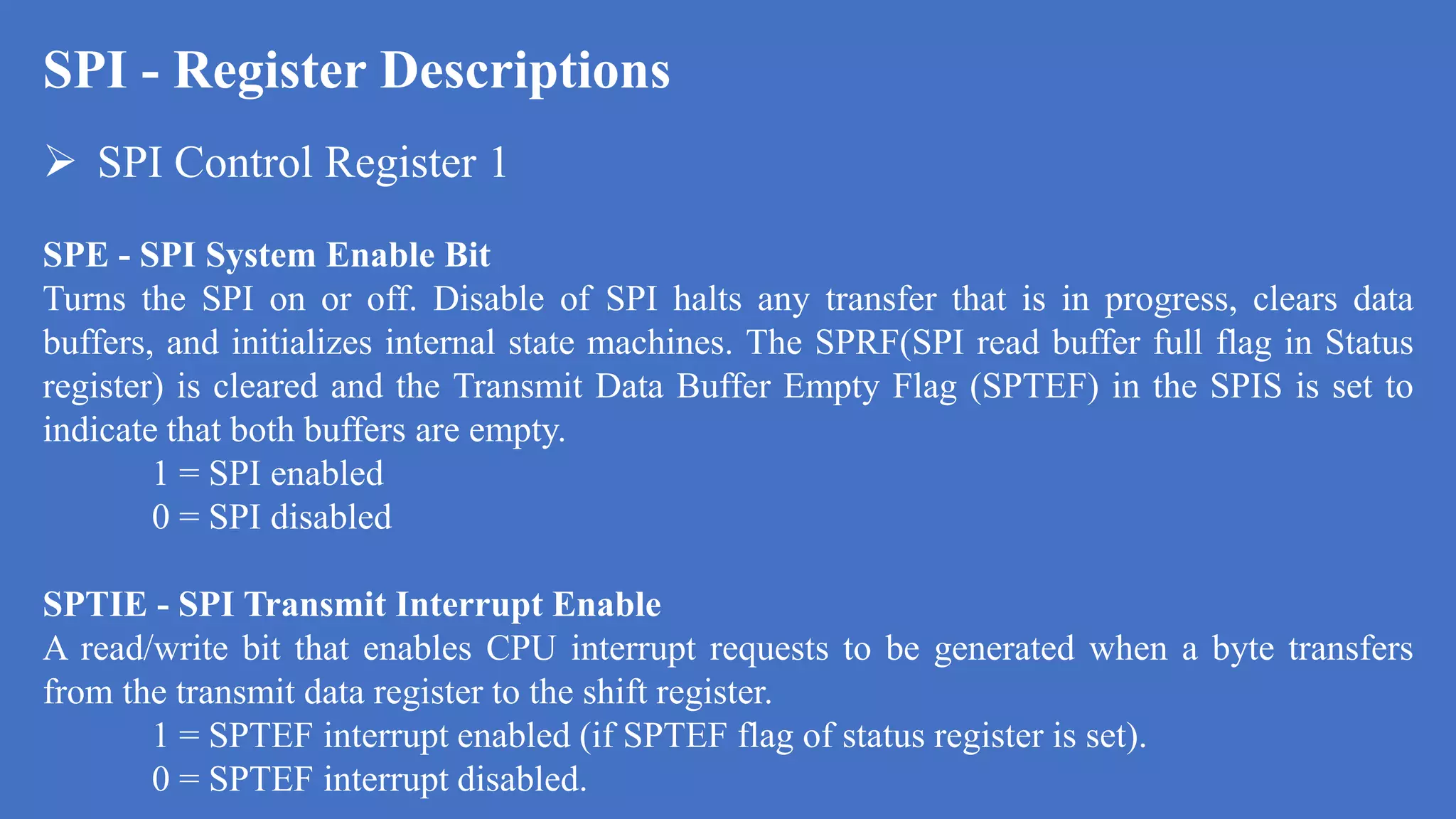 SPI - Register Descriptions

➢ SPI Control Register 1

SPE - SPI System Enable Bit
Turns the SPI on or off. Disable of SPI halts any transfer that is in progress, clears data buffers, and initializes internal state machines. The SPRF(SPI read buffer full flag in Status register) is cleared and the Transmit Data Buffer Empty Flag (SPTEF) in the SPIS is set to indicate that both buffers are empty.
1 = SPI enabled
0 = SPI disabled

SPTIE - SPI Transmit Interrupt Enable
A read/write bit that enables CPU interrupt requests to be generated when a byte transfers from the transmit data register to the shift register.
1 = SPTEF interrupt enabled (if SPTEF flag of status register is set).
0 = SPTEF interrupt disabled.